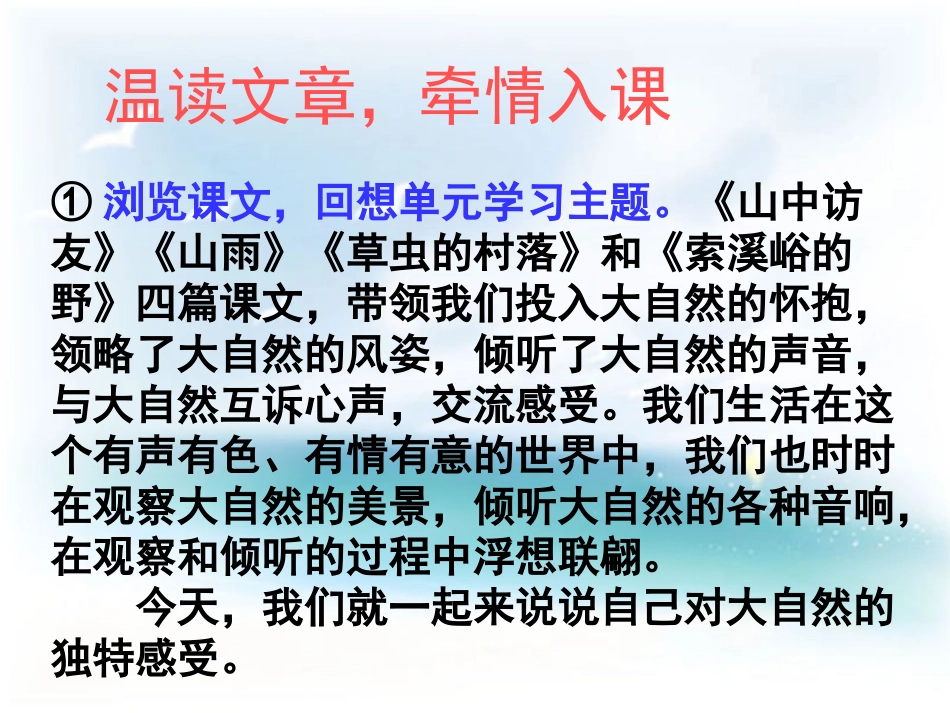 温读文章，牵情入课

① 浏览课文，回想单元学习主题。《山中访友》《山雨》《草虫的村落》和《索溪峪的野》四篇课文，带领我们投入大自然的怀抱，领略了大自然的风姿，倾听了大自然的声音，与大自然互诉心声，交流感受。我们生活在这个有声有色、有情有意的世界中，我们也时时在观察大自然的美景，倾听大自然的各种音响，在观察和倾听的过程中浮想联翩。

今天，我们就一起来说说自己对大自然的独特感受。